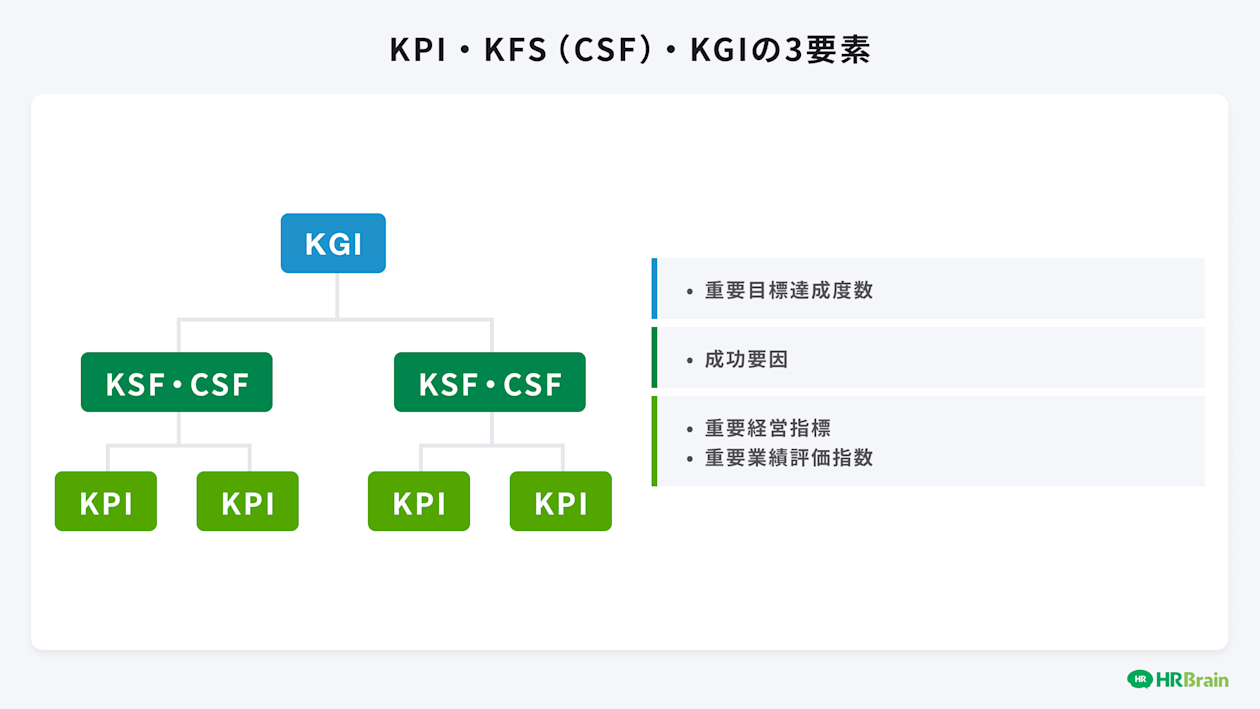 KPI・KFS（CSF）・KGIの3要素

KGI

KSF・CSF

KSF・CSF

KPI

KPI

KPI

KPI

• 重要目標達成度数

• 成功要因

• 重要経営指標
• 重要業績評価指数

HR HRBrain